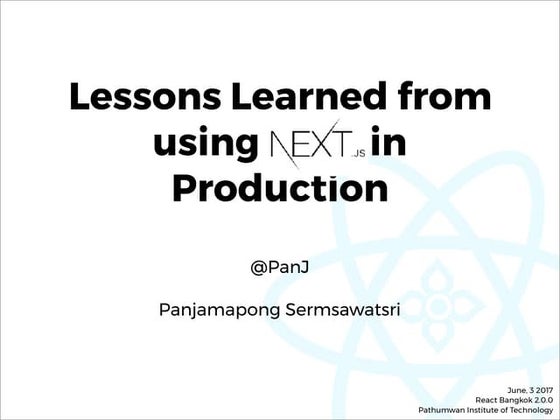 Lessons Learned from using NEXT.JS in Production

@PanJ

Panjamapong Sermsawatsri

June, 3 2017
React Bangkok 2.0.0
Pathumwan Institute of Technology